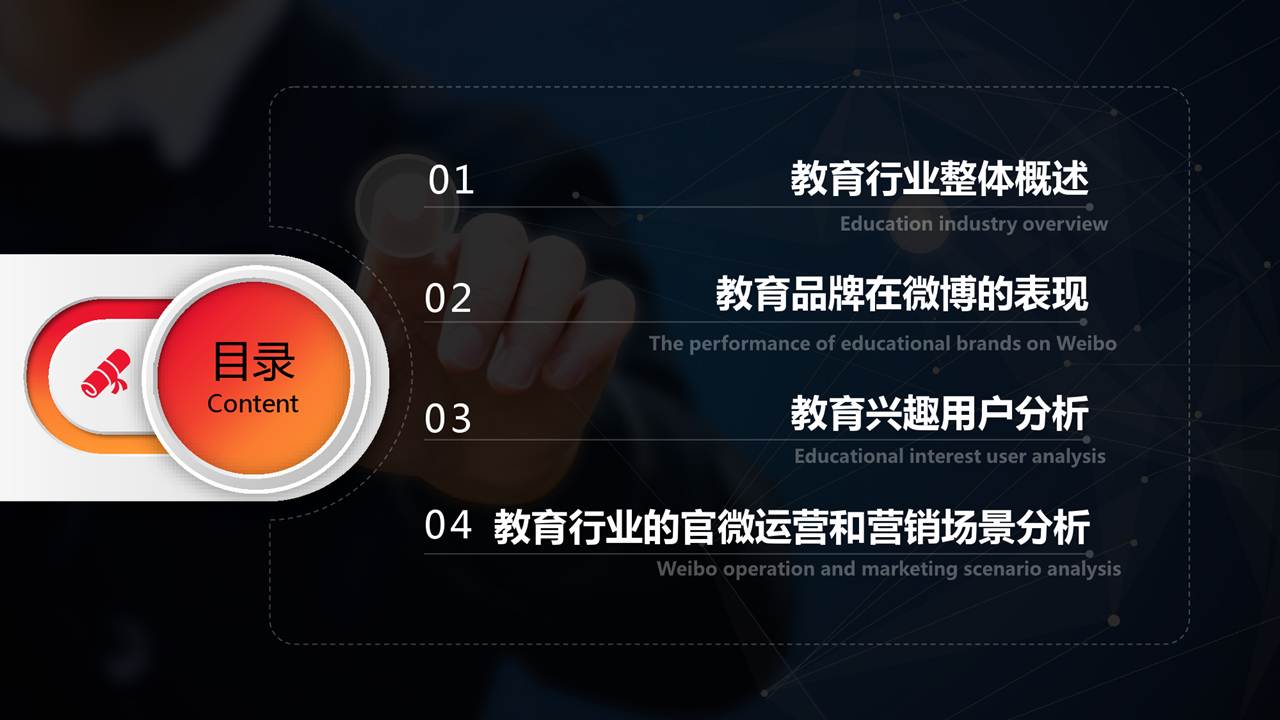 目录
Content

01 教育行业整体概述
Education industry overview

02 教育品牌在微博的表现
The performance of educational brands on Weibo

03 教育兴趣用户分析
Educational interest user analysis

04 教育行业的官微运营和营销场景分析
Weibo operation and marketing scenario analysis